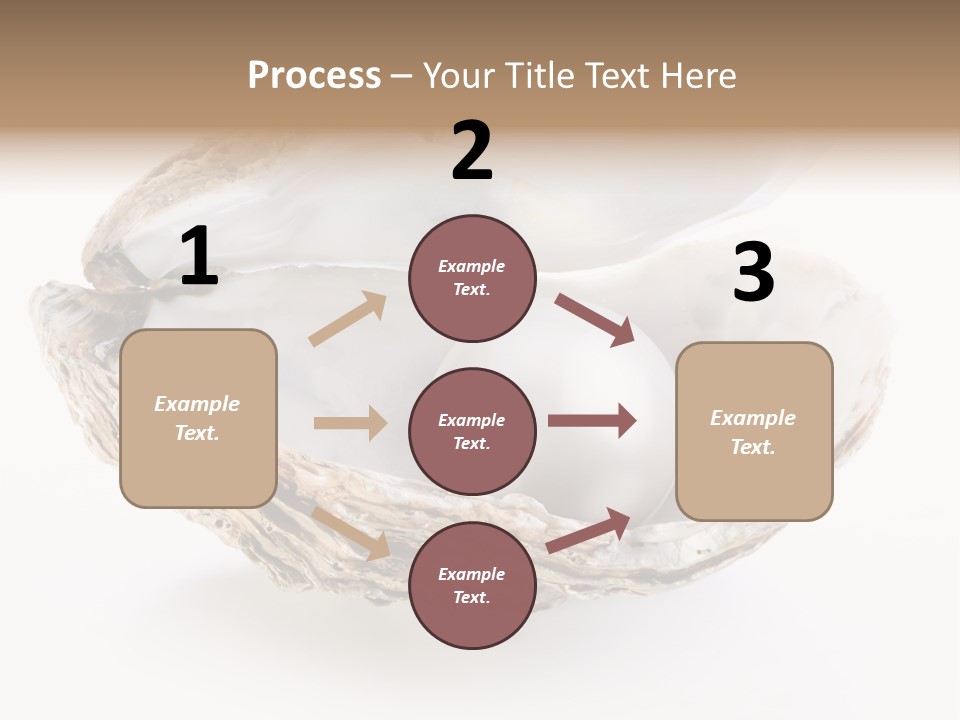 Process – Your Title Text Here

1

Example Text.

2

Example Text.

Example Text.

Example Text.

3

Example Text.